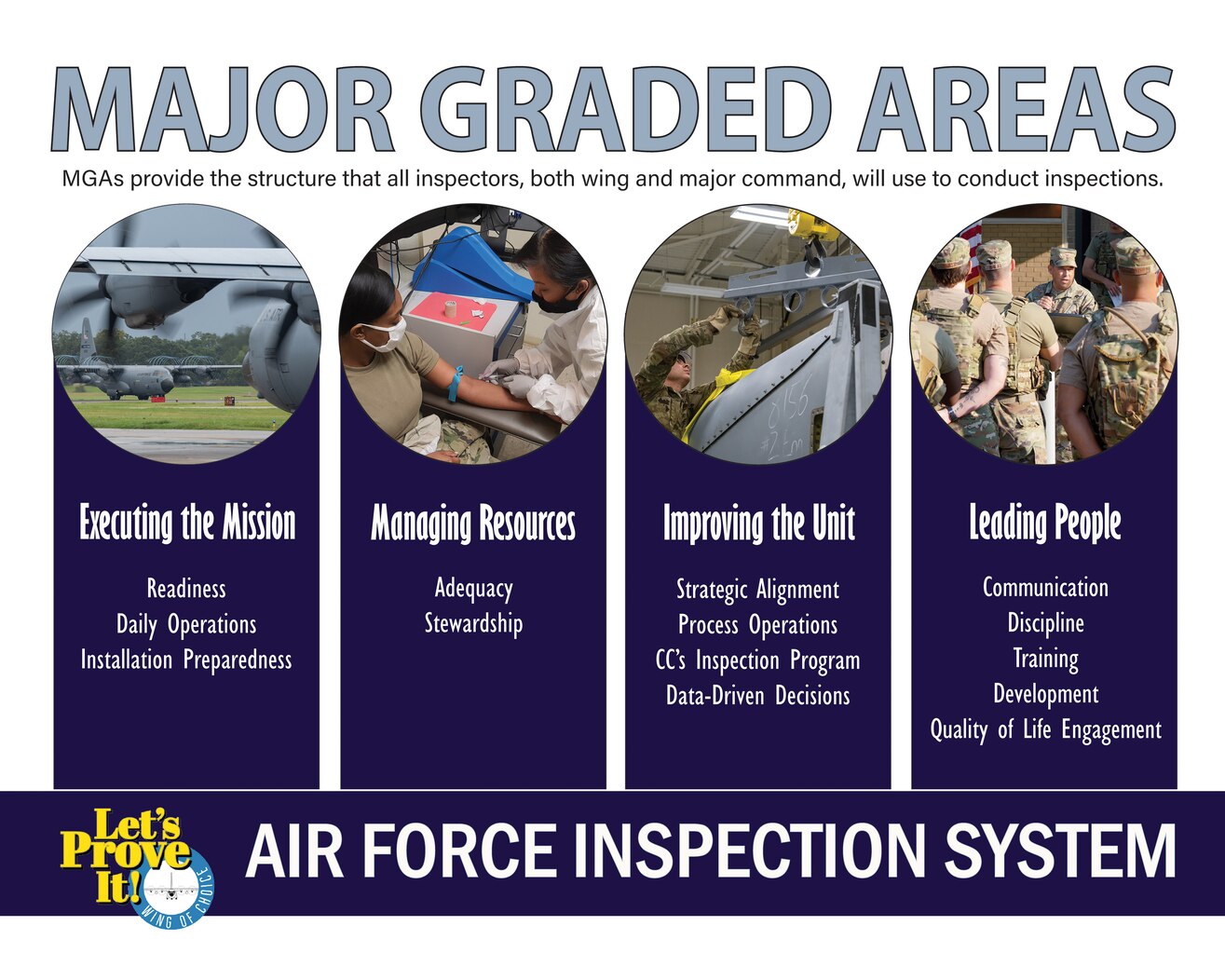 MAJOR GRADED AREAS

MGAs provide the structure that all inspectors, both wing and major command, will use to conduct inspections.

Executing the Mission

Readiness
Daily Operations
Installation Preparedness

Managing Resources

Adequacy
Stewardship

Improving the Unit

Strategic Alignment
Process Operations
CC's Inspection Program
Data-Driven Decisions

Leading People

Communication
Discipline
Training
Development
Quality of Life Engagement

Let's Prove It!
WING OF CHOICE

AIR FORCE INSPECTION SYSTEM